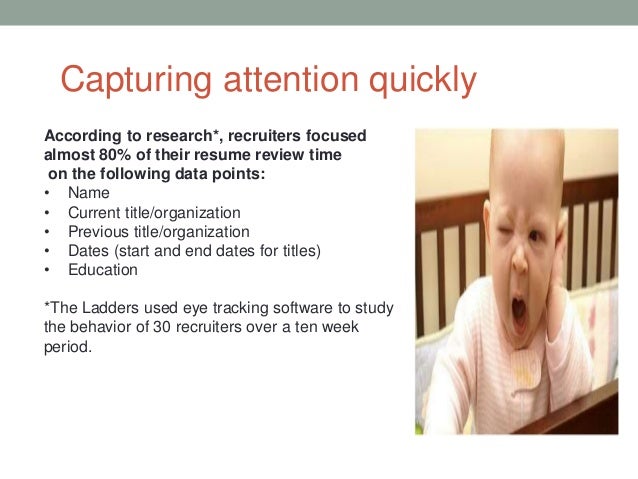 Capturing attention quickly

According to research*, recruiters focused almost 80% of their resume review time on the following data points:
• Name
• Current title/organization
• Previous title/organization
• Dates (start and end dates for titles)
• Education

*The Ladders used eye tracking software to study the behavior of 30 recruiters over a ten week period.